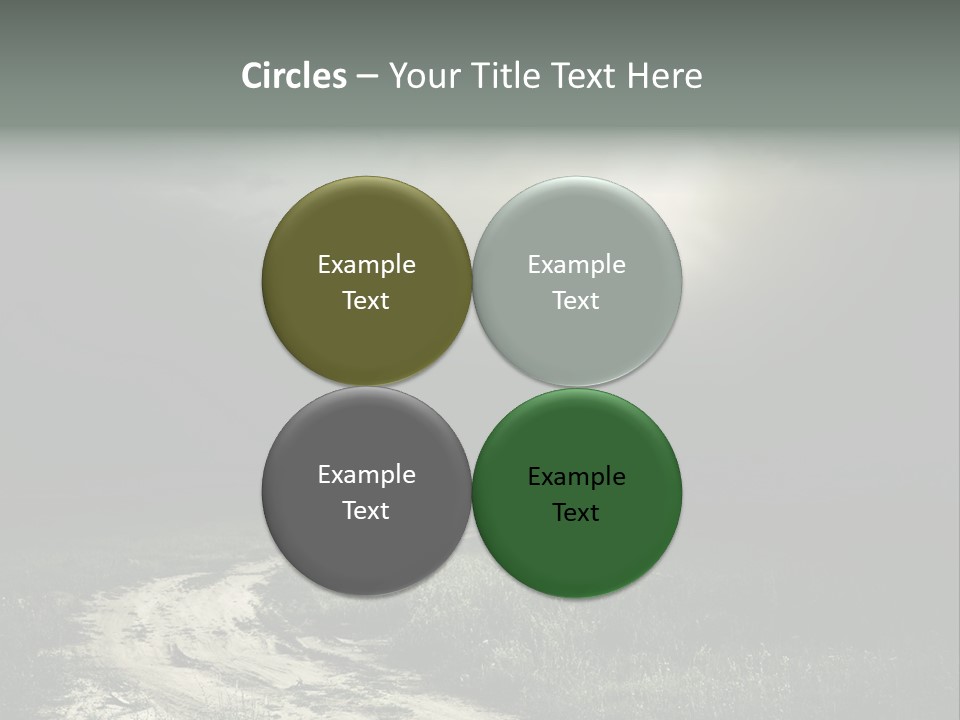 Circles – Your Title Text Here

Example Text

Example Text

Example Text

Example Text